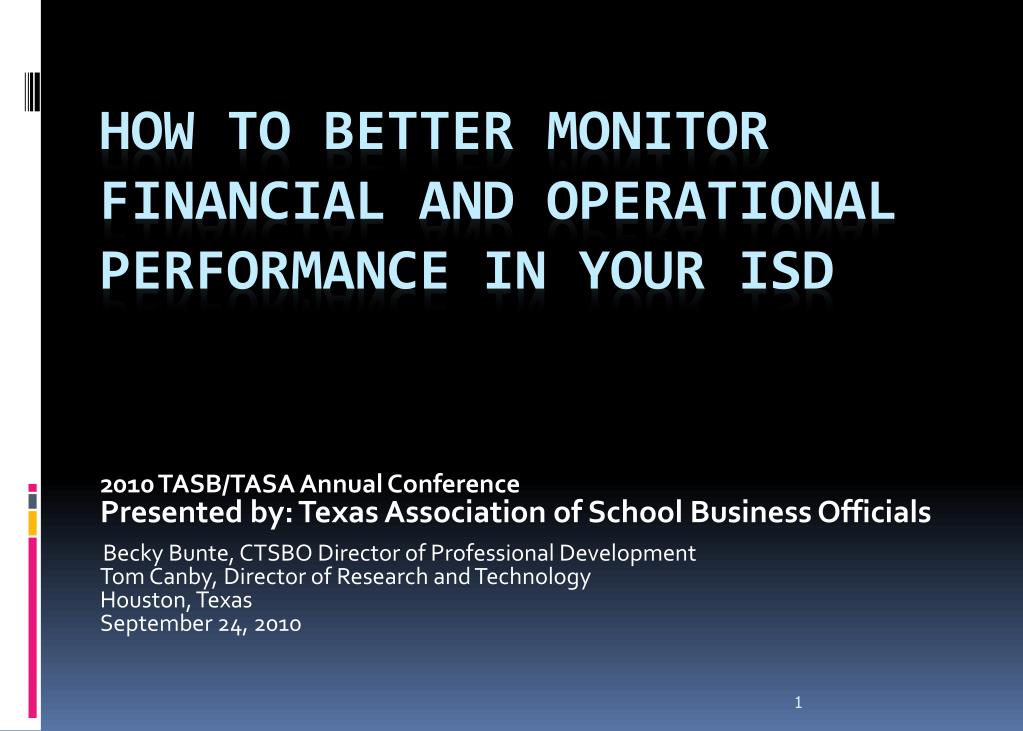 HOW TO BETTER MONITOR FINANCIAL AND OPERATIONAL PERFORMANCE IN YOUR ISD

2010 TASB/TASA Annual Conference
Presented by: Texas Association of School Business Officials
Becky Bunte, CTSBO Director of Professional Development
Tom Canby, Director of Research and Technology
Houston, Texas
September 24, 2010

1